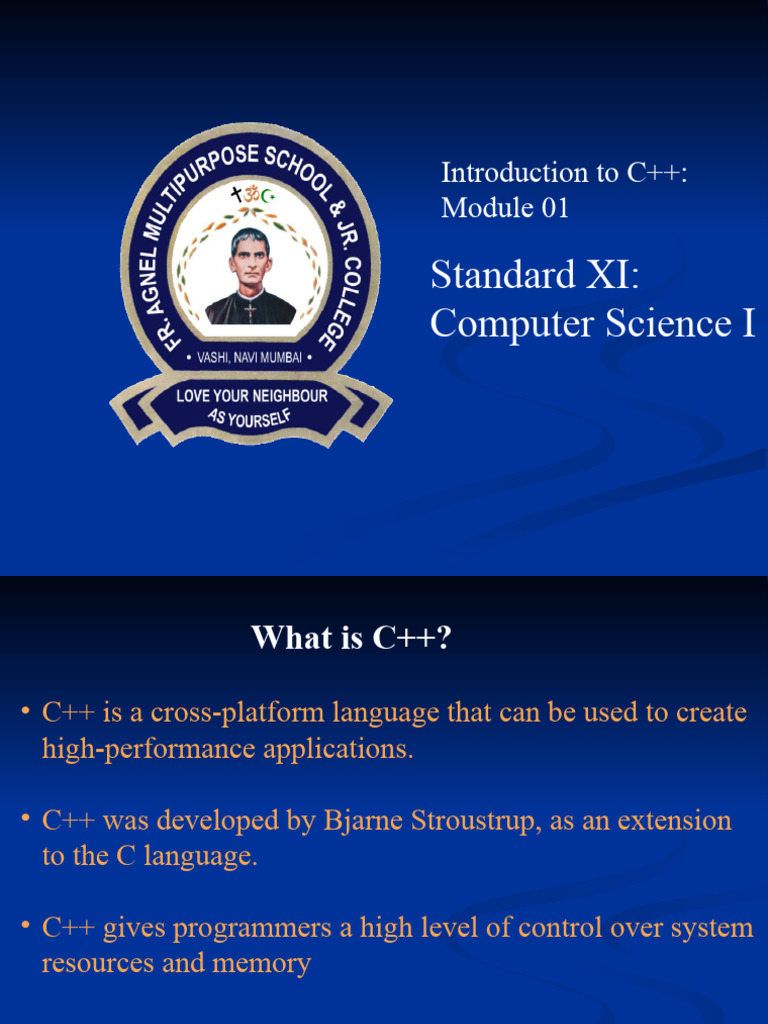 FR. AGNEL MULTIPURPOSE SCHOOL & JR. COLLEGE
• VASHI, NAVI MUMBAI •
LOVE YOUR NEIGHBOUR AS YOURSELF

Introduction to C++: Module 01

Standard XI: Computer Science I

What is C++?

• C++ is a cross-platform language that can be used to create high-performance applications.

• C++ was developed by Bjarne Stroustrup, as an extension to the C language.

• C++ gives programmers a high level of control over system resources and memory